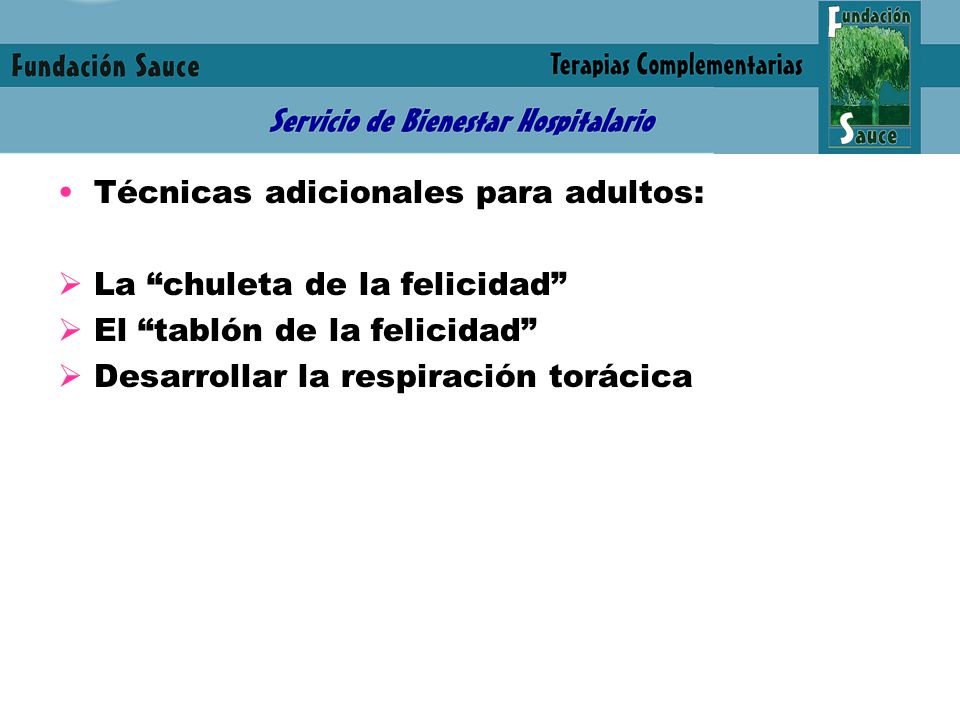 Fundación Sauce

Terapias Complementarias

Fundación Sauce

Servicio de Bienestar Hospitalario

• Técnicas adicionales para adultos:

➢ La “chuleta de la felicidad”
➢ El “tablón de la felicidad”
➢ Desarrollar la respiración torácica